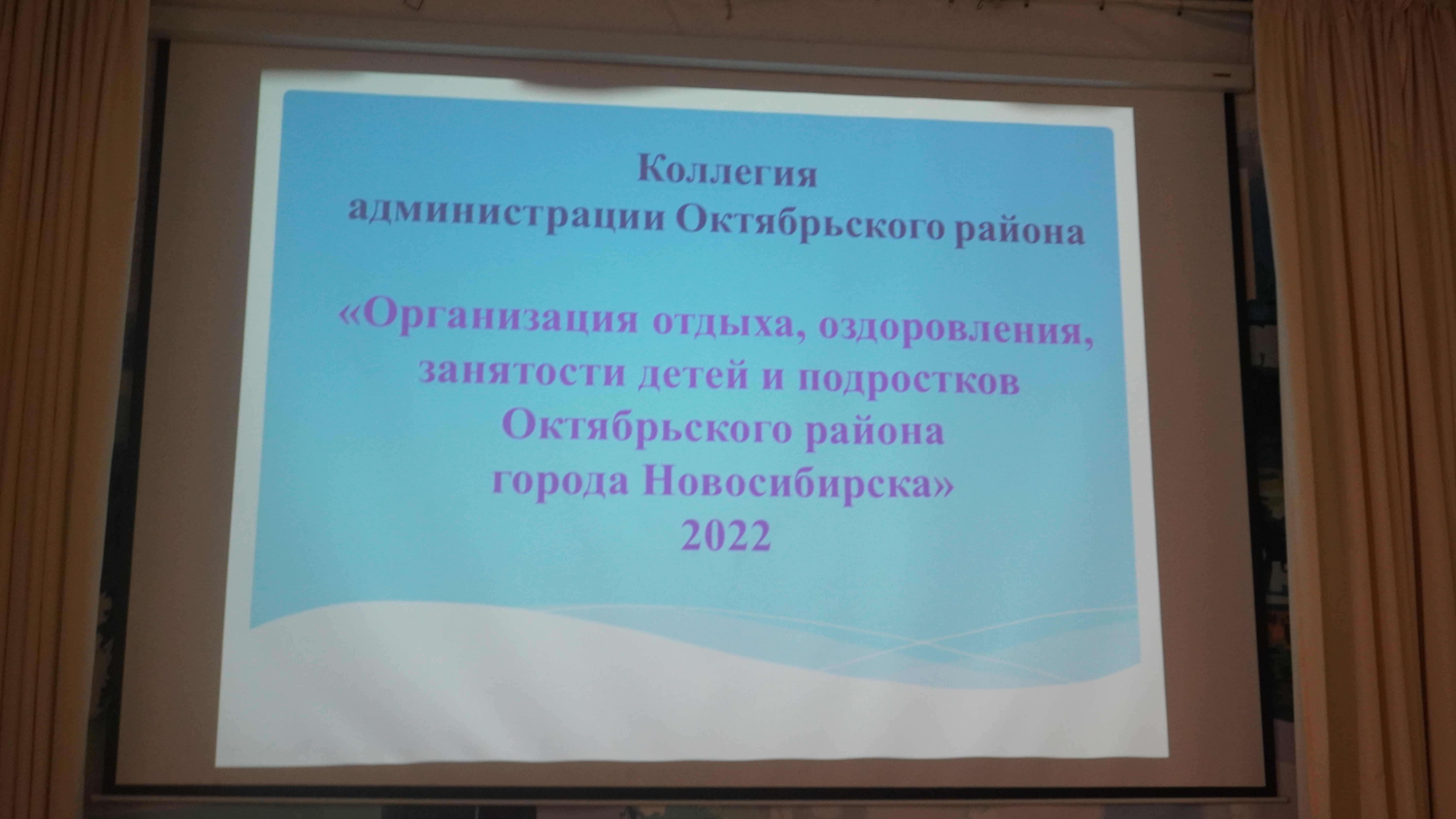 Коллегия
администрации Октябрьского района

«Организация отдыха, оздоровления, занятости детей и подростков Октябрьского района города Новосибирска»
2022